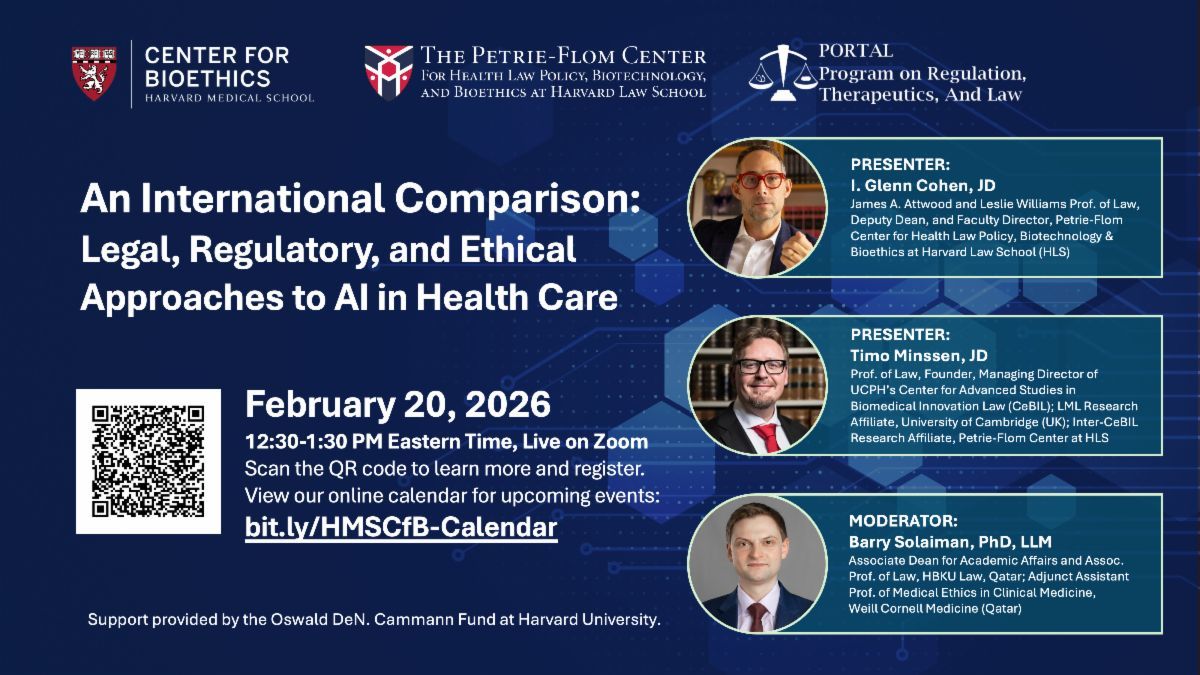 CENTER FOR BIOETHICS
HARVARD MEDICAL SCHOOL

THE PETRIE-FLOM CENTER
FOR HEALTH LAW POLICY, BIOTECHNOLOGY, AND BIOETHICS AT HARVARD LAW SCHOOL

PORTAL
Program on Regulation, Therapeutics, And Law

An International Comparison:
Legal, Regulatory, and Ethical Approaches to AI in Health Care

February 20, 2026
12:30-1:30 PM Eastern Time, Live on Zoom
Scan the QR code to learn more and register.
View our online calendar for upcoming events:
bit.ly/HMSCfB-Calendar

Support provided by the Oswald DeN. Cammann Fund at Harvard University.

PRESENTER:
I. Glenn Cohen, JD
James A. Attwood and Leslie Williams Prof. of Law, Deputy Dean, and Faculty Director, Petrie-Flom Center for Health Law Policy, Biotechnology & Bioethics at Harvard Law School (HLS)

PRESENTER:
Timo Minssen, JD
Prof. of Law, Founder, Managing Director of UCPH's Center for Advanced Studies in Biomedical Innovation Law (CeBIL); LML Research Affiliate, University of Cambridge (UK); Inter-CeBIL Research Affiliate, Petrie-Flom Center at HLS

MODERATOR:
Barry Solaiman, PhD, LLM
Associate Dean for Academic Affairs and Assoc. Prof. of Law, HBKU Law, Qatar; Adjunct Assistant Prof. of Medical Ethics in Clinical Medicine, Weill Cornell Medicine (Qatar)